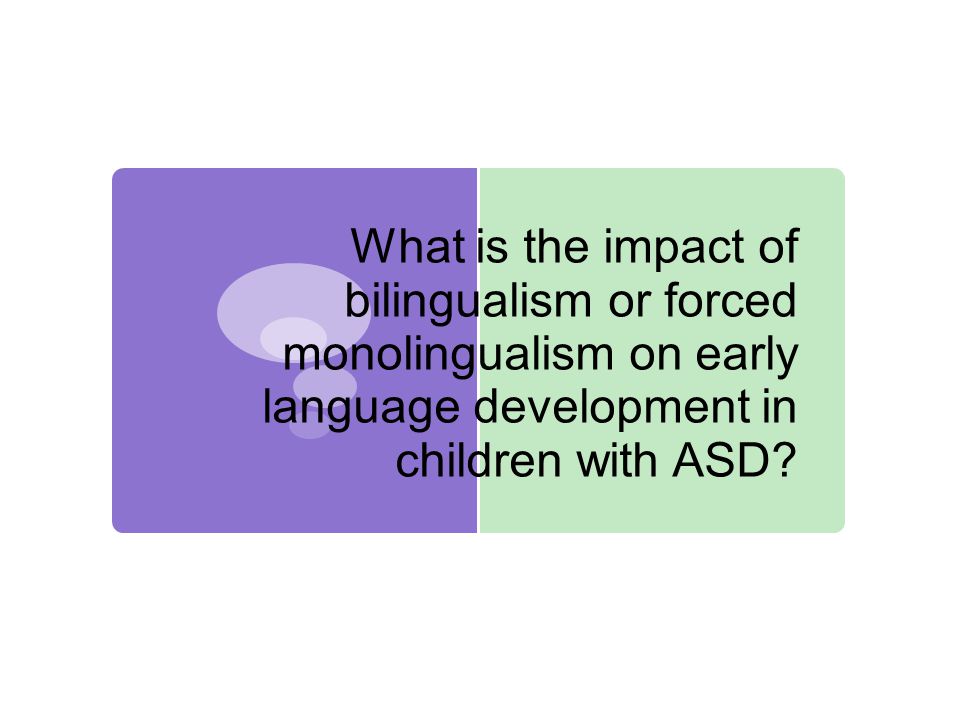 What is the impact of bilingualism or forced monolingualism on early language development in children with ASD?